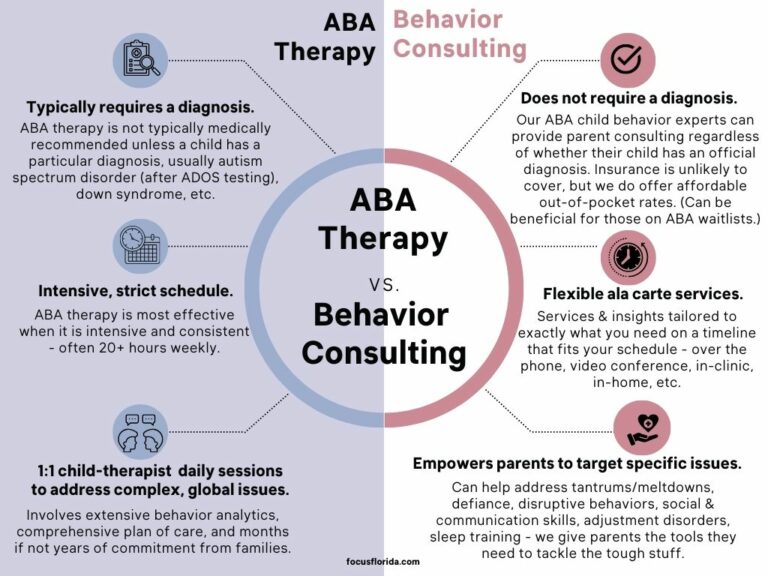 ABA Therapy

Behavior Consulting

Typically requires a diagnosis.
ABA therapy is not typically medically recommended unless a child has a particular diagnosis, usually autism spectrum disorder (after ADOS testing), down syndrome, etc.

Intensive, strict schedule.
ABA therapy is most effective when it is intensive and consistent - often 20+ hours weekly.

1:1 child-therapist daily sessions to address complex, global issues.
Involves extensive behavior analytics, comprehensive plan of care, and months if not years of commitment from families.

ABA Therapy
VS.
Behavior Consulting

Does not require a diagnosis.
Our ABA child behavior experts can provide parent consulting regardless of whether their child has an official diagnosis. Insurance is unlikely to cover, but we do offer affordable out-of-pocket rates. (Can be beneficial for those on ABA waitlists.)

Flexible ala carte services.
Services & insights tailored to exactly what you need on a timeline that fits your schedule - over the phone, video conference, in-clinic, in-home, etc.

Empowers parents to target specific issues.
Can help address tantrums/meltdowns, defiance, disruptive behaviors, social & communication skills, adjustment disorders, sleep training - we give parents the tools they need to tackle the tough stuff.

focusflorida.com